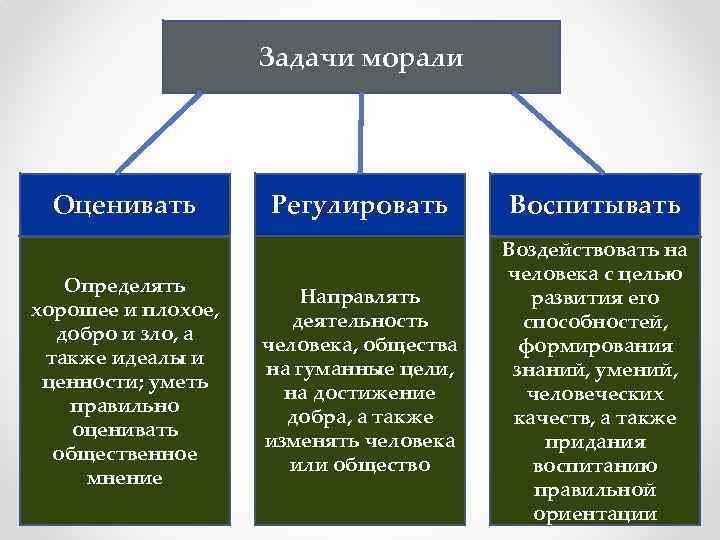 Задачи морали

Оценивать

Определять хорошее и плохое, добро и зло, а также идеалы и ценности; уметь правильно оценивать общественное мнение

Регулировать

Направлять деятельность человека, общества на гуманные цели, на достижение добра, а также изменять человека или общество

Воспитывать

Воздействовать на человека с целью развития его способностей, формирования знаний, умений, человеческих качеств, а также придания воспитанию правильной ориентации